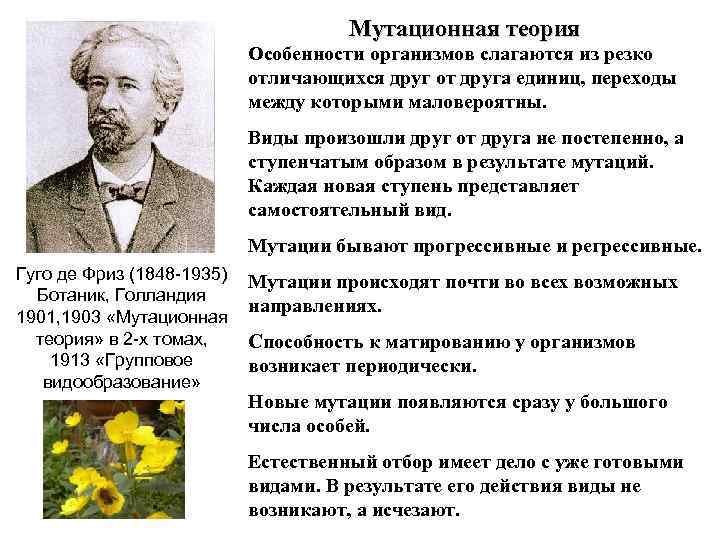 Гуго де Фриз (1848-1935)
Ботаник, Голландия
1901,1903 «Мутационная теория» в 2-х томах,
1913 «Групповое видообразование»

Мутационная теория

Особенности организмов слагаются из резко отличающихся друг от друга единиц, переходы между которыми маловероятны.

Виды произошли друг от друга не постепенно, а ступенчатым образом в результате мутаций. Каждая новая ступень представляет самостоятельный вид.

Мутации бывают прогрессивные и регрессивные.

Мутации происходят почти во всех возможных направлениях.

Способность к матированию у организмов возникает периодически.

Новые мутации появляются сразу у большого числа особей.

Естественный отбор имеет дело с уже готовыми видами. В результате его действия виды не возникают, а исчезают.